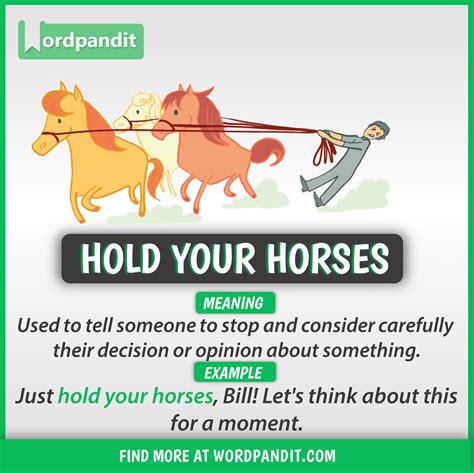 Wordpandit

HOLD YOUR HORSES

MEANING

Used to tell someone to stop and consider carefully their decision or opinion about something.

EXAMPLE

Just hold your horses, Bill! Let's think about this for a moment.

FIND MORE AT WORDPANDIT.COM